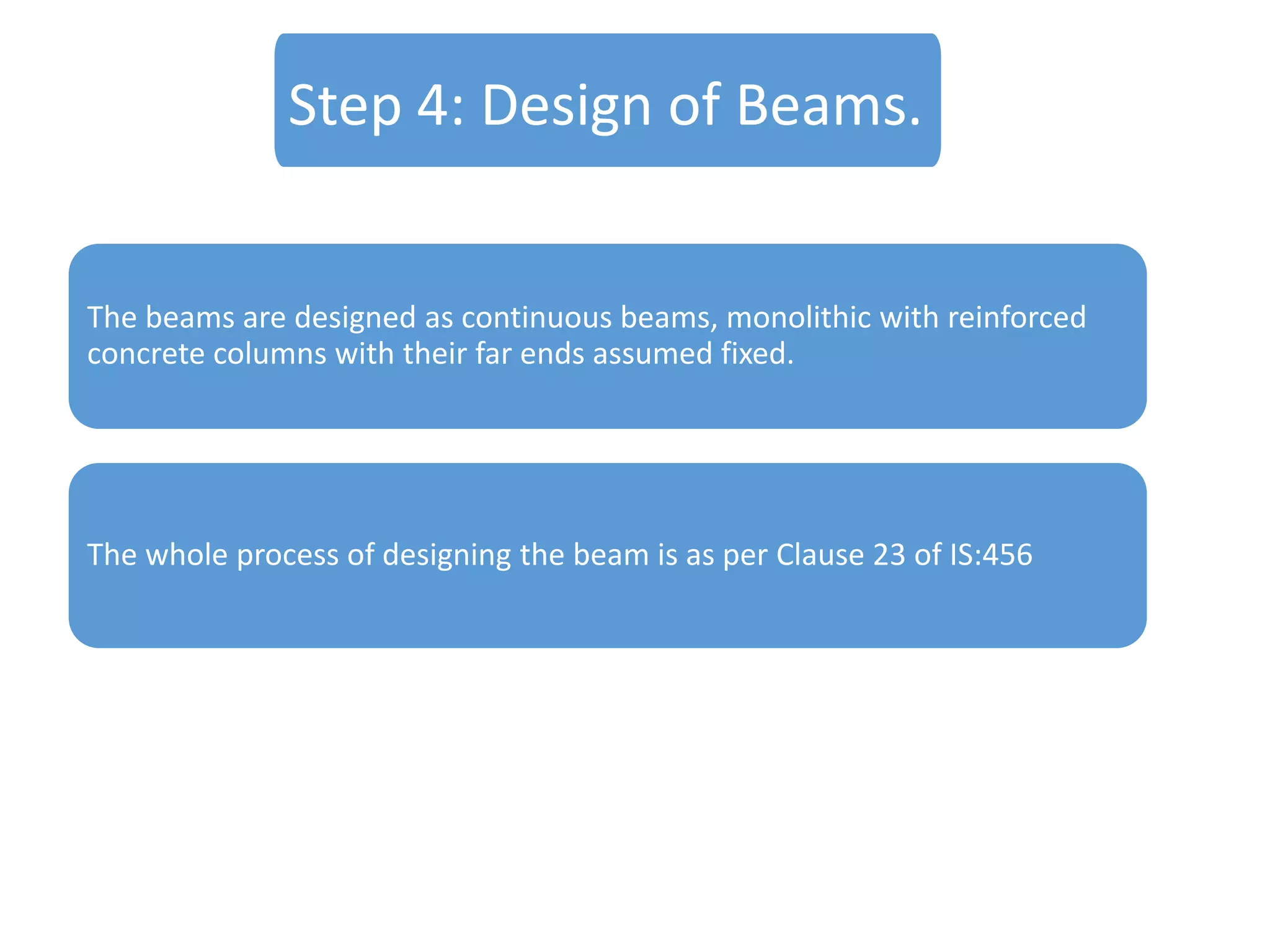 Step 4: Design of Beams.

The beams are designed as continuous beams, monolithic with reinforced concrete columns with their far ends assumed fixed.

The whole process of designing the beam is as per Clause 23 of IS:456